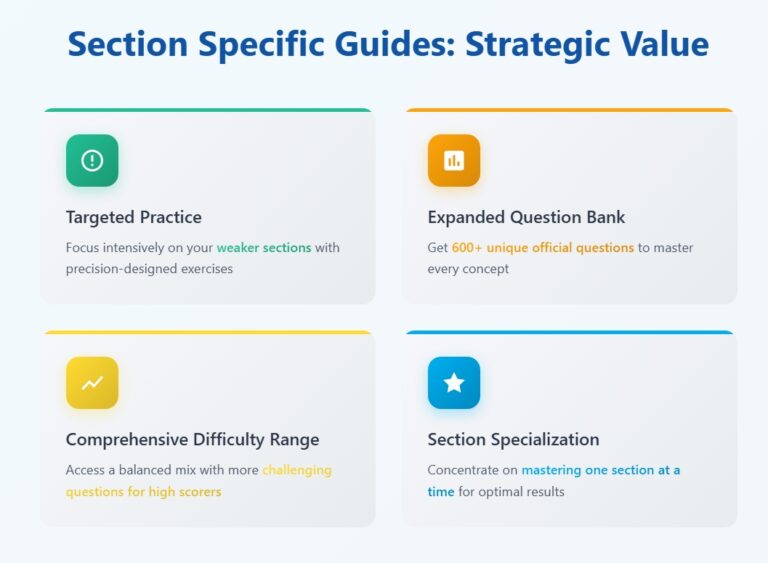 Section Specific Guides: Strategic Value

Targeted Practice

Focus intensively on your weaker sections with precision-designed exercises

Expanded Question Bank

Get 600+ unique official questions to master every concept

Comprehensive Difficulty Range

Access a balanced mix with more challenging questions for high scorers

Section Specialization

Concentrate on mastering one section at a time for optimal results